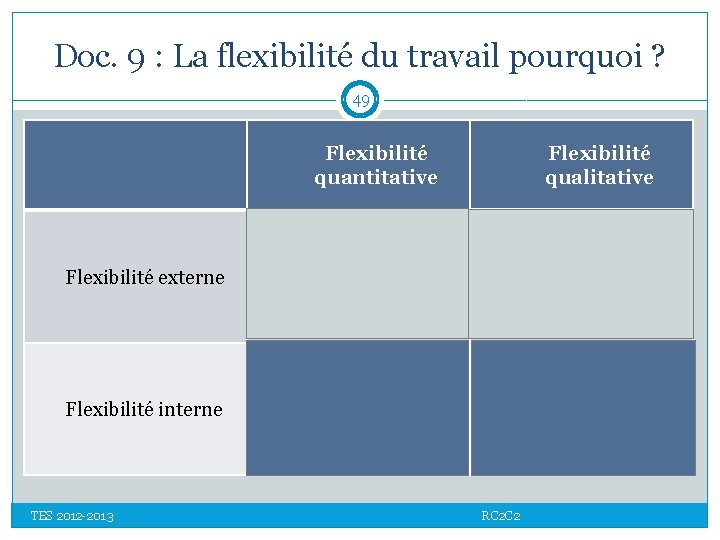 Doc. 9 : La flexibilité du travail pourquoi ?

49

| | Flexibilité quantitative | Flexibilité qualitative |
|---|---|---|
| Flexibilité externe | | |
| Flexibilité interne | | |

TES 2012-2013

RC2C2